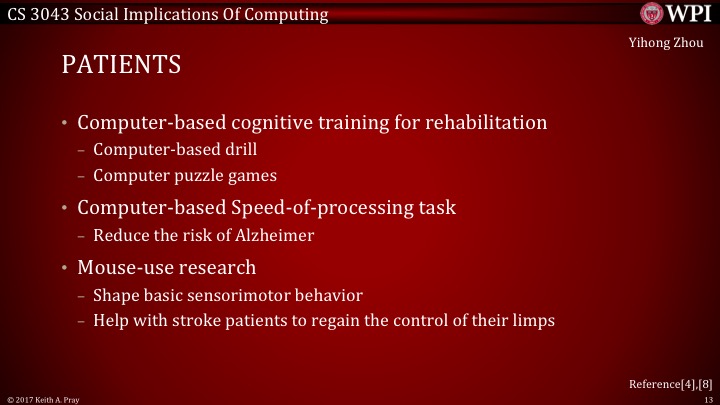 CS 3043 Social Implications Of Computing

WPI

Yihong Zhou

PATIENTS

• Computer-based cognitive training for rehabilitation
– Computer-based drill
– Computer puzzle games

• Computer-based Speed-of-processing task
– Reduce the risk of Alzheimer

• Mouse-use research
– Shape basic sensorimotor behavior
– Help with stroke patients to regain the control of their limps

Reference[4],[8]

© 2017 Keith A. Pray

13